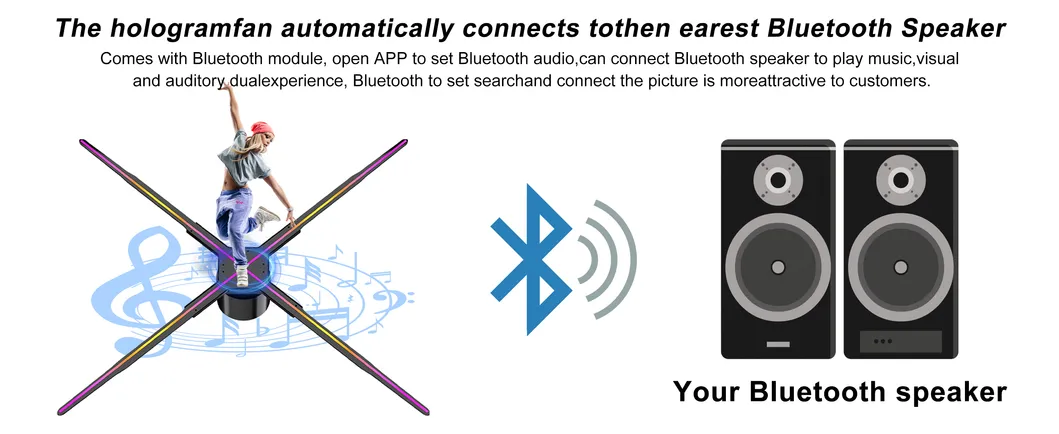 The hologramfan automatically connects tothen earest Bluetooth Speaker

Comes with Bluetooth module, open APP to set Bluetooth audio,can connect Bluetooth speaker to play music,visual and auditory dualexperience, Bluetooth to set searchand connect the picture is moreattractive to customers.

Your Bluetooth speaker